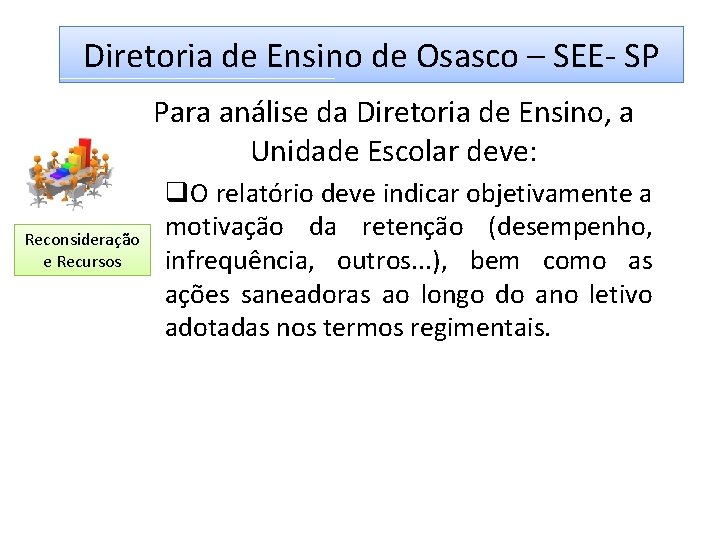 Diretoria de Ensino de Osasco – SEE- SP

Para análise da Diretoria de Ensino, a Unidade Escolar deve:

Reconsideração e Recursos

❑O relatório deve indicar objetivamente a motivação da retenção (desempenho, infrequência, outros...), bem como as ações saneadoras ao longo do ano letivo adotadas nos termos regimentais.